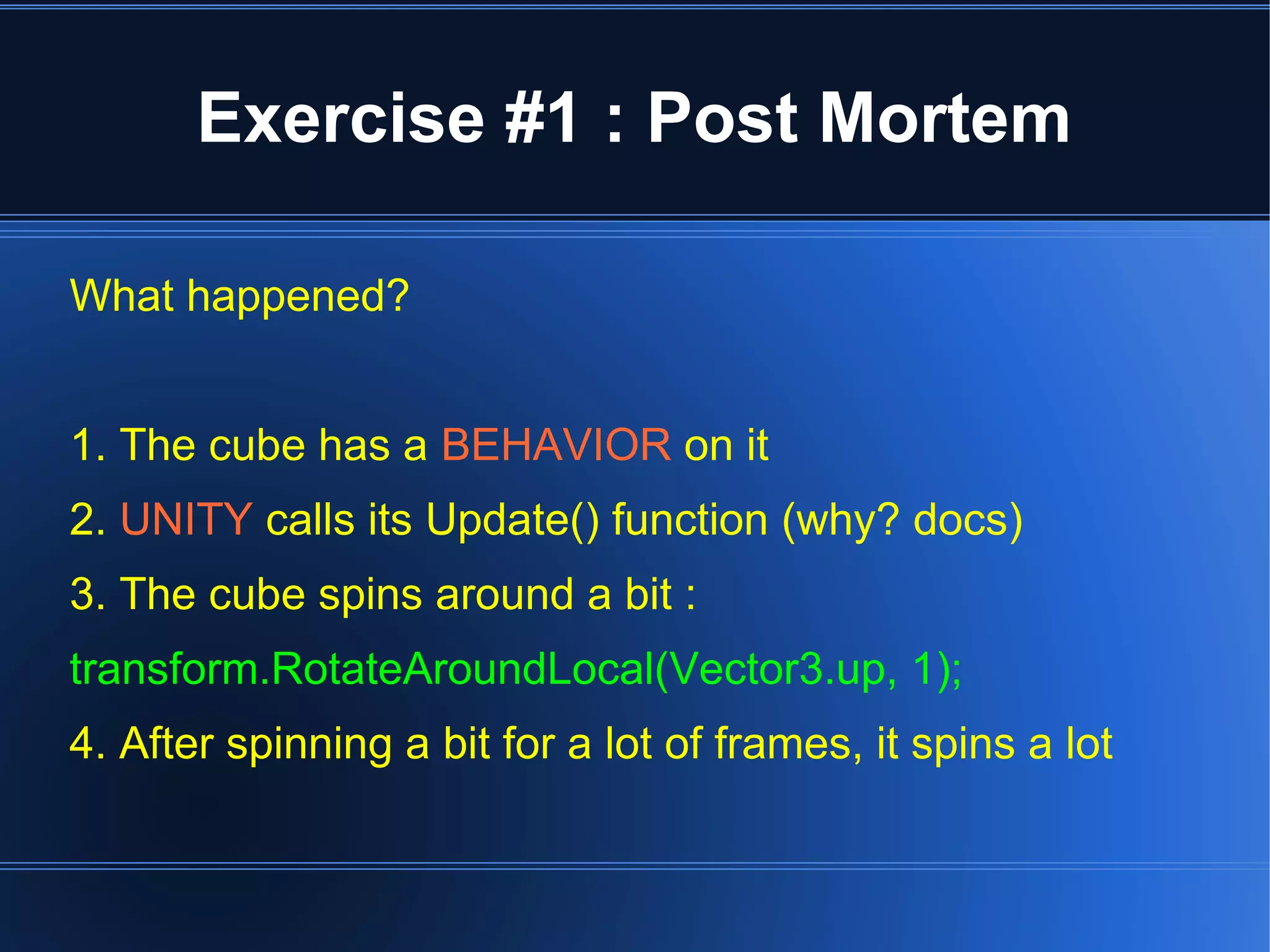 Exercise #1 : Post Mortem

What happened?

1. The cube has a BEHAVIOR on it
2. UNITY calls its Update() function (why? docs)
3. The cube spins around a bit :
transform.RotateAroundLocal(Vector3.up, 1);
4. After spinning a bit for a lot of frames, it spins a lot